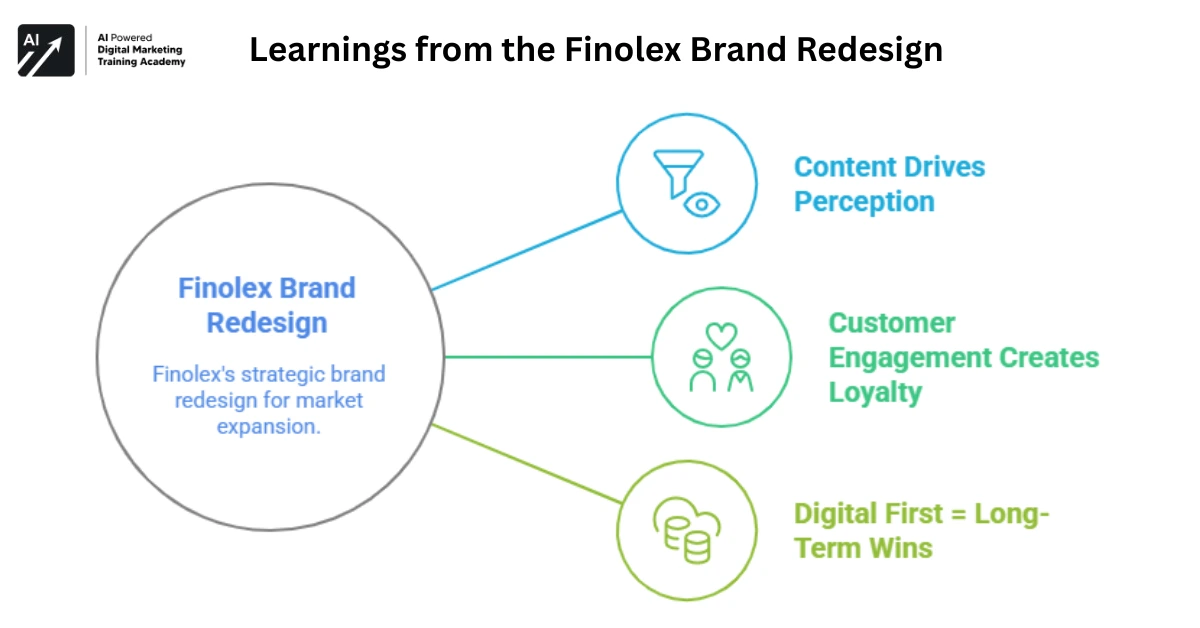 AI

AI Powered
Digital Marketing
Training Academy

Learnings from the Finolex Brand Redesign

Finolex Brand Redesign

Finolex's strategic brand redesign for market expansion.

Content Drives Perception

Customer Engagement Creates Loyalty

Digital First = Long-Term Wins